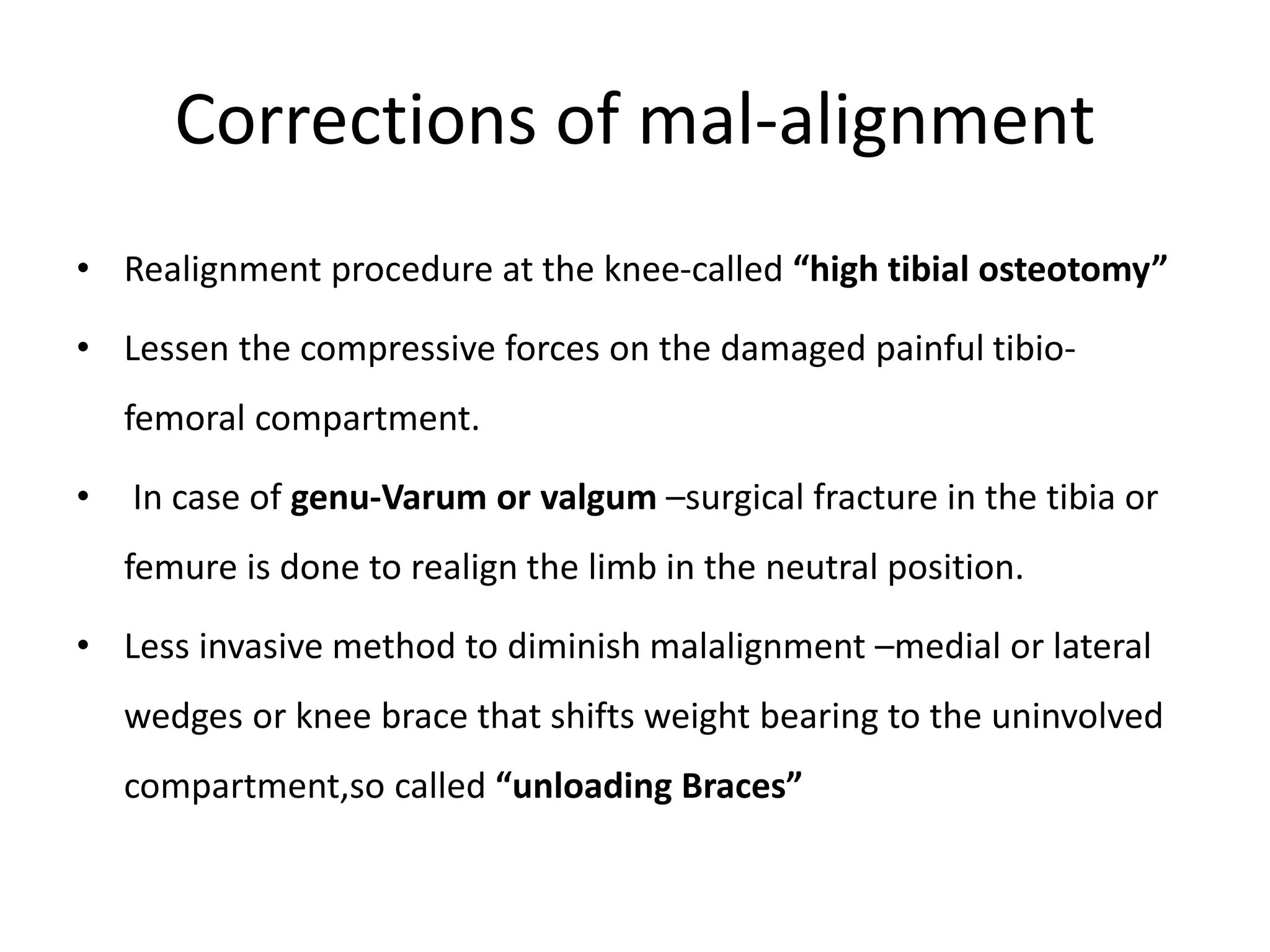 Corrections of mal-alignment

• Realignment procedure at the knee-called “high tibial osteotomy”

• Lessen the compressive forces on the damaged painful tibio-femoral compartment.

• In case of genu-Varum or valgum –surgical fracture in the tibia or femure is done to realign the limb in the neutral position.

• Less invasive method to diminish malalignment –medial or lateral wedges or knee brace that shifts weight bearing to the uninvolved compartment,so called “unloading Braces”